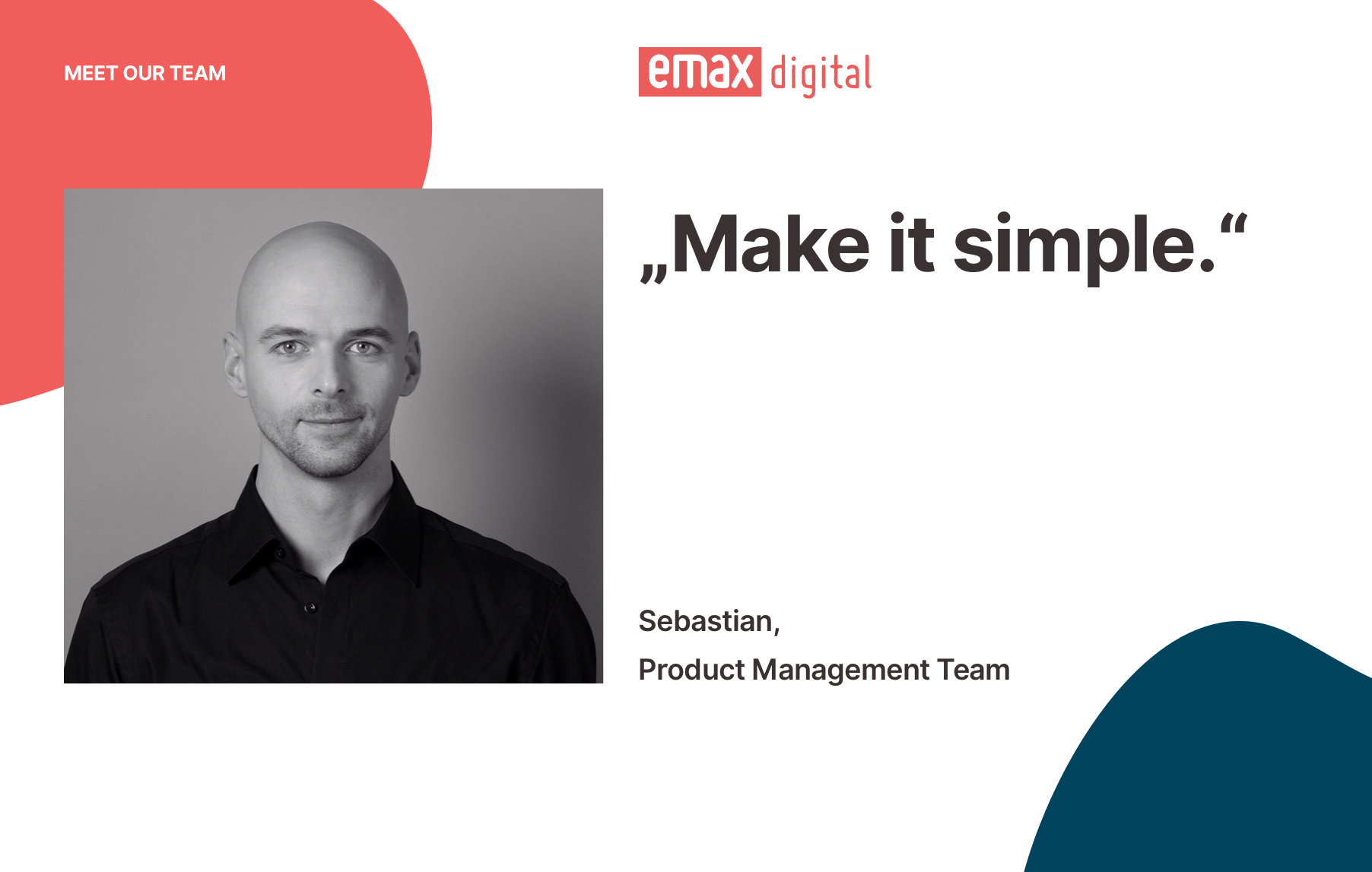 MEET OUR TEAM

emax digital

„Make it simple.“

Sebastian,

Product Management Team